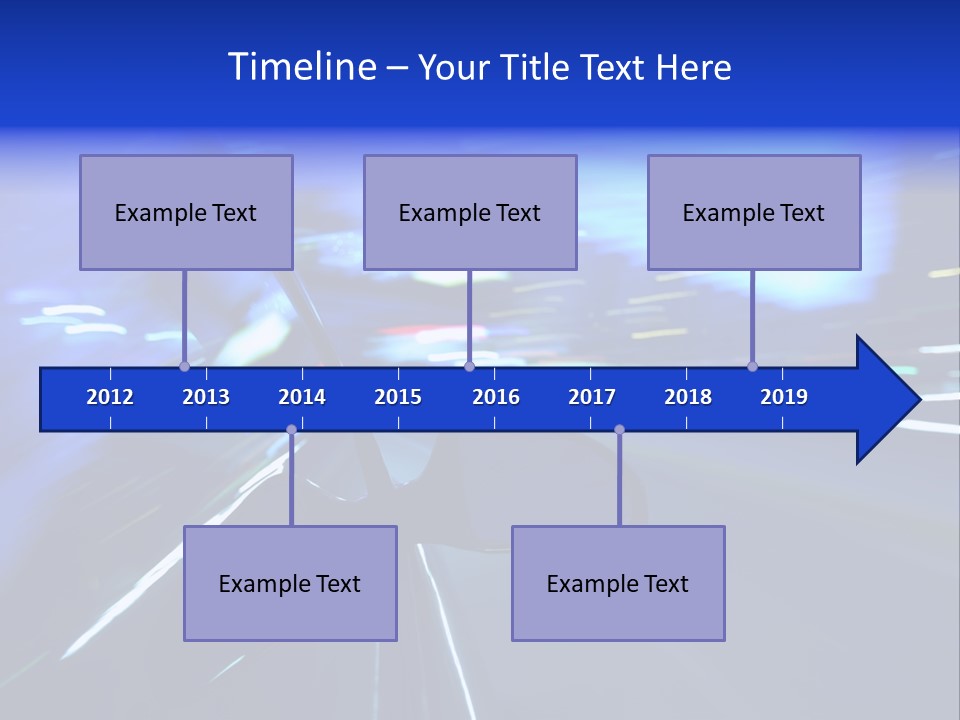 Timeline – Your Title Text Here

Example Text

Example Text

Example Text

2012 2013 2014 2015 2016 2017 2018 2019

Example Text

Example Text